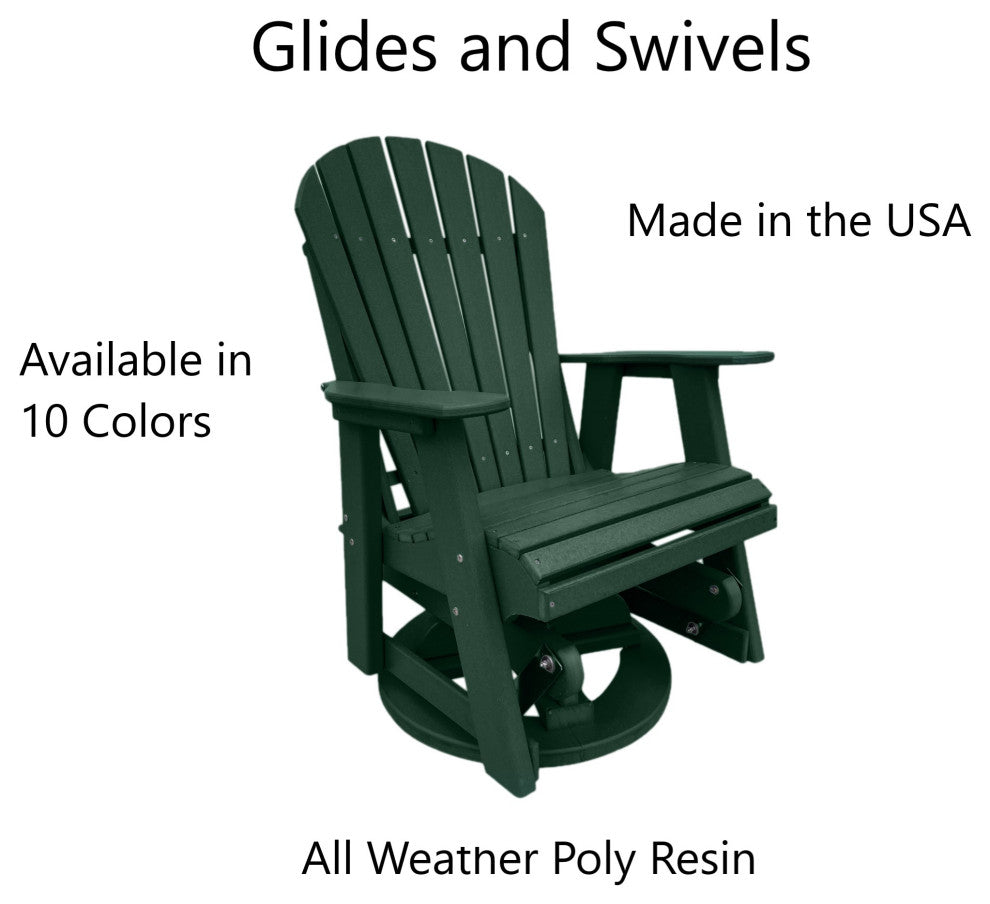 Glides and Swivels

Made in the USA

Available in 10 Colors

All Weather Poly Resin